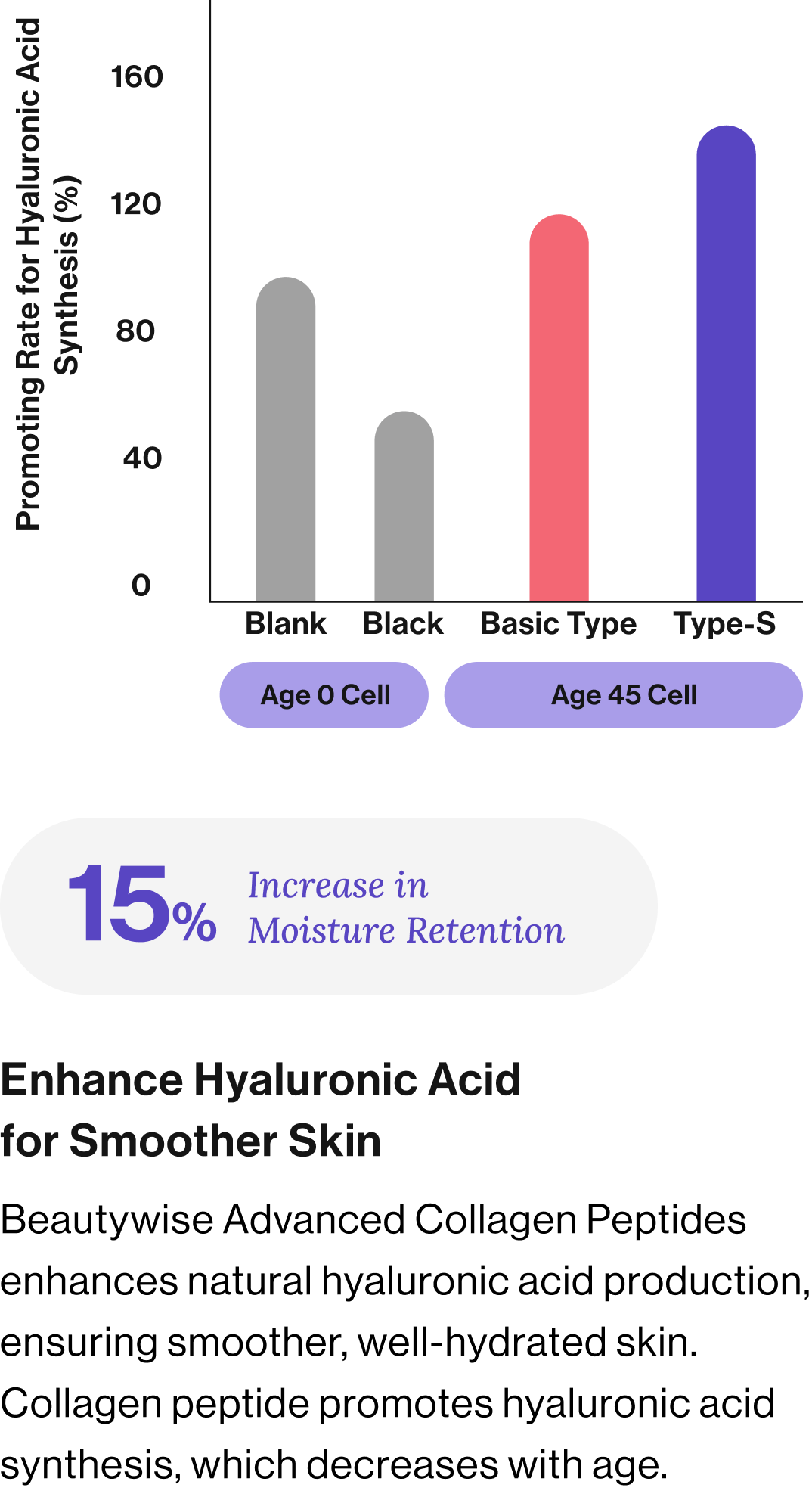 Promoting Rate for Hyaluronic Acid Synthesis (%)

160
120
80
40
0

Blank
Black
Basic Type
Type-S

Age 0 Cell
Age 45 Cell

15%
Increase in Moisture Retention

Enhance Hyaluronic Acid for Smoother Skin

Beautywise Advanced Collagen Peptides enhances natural hyaluronic acid production, ensuring smoother, well-hydrated skin. Collagen peptide promotes hyaluronic acid synthesis, which decreases with age.